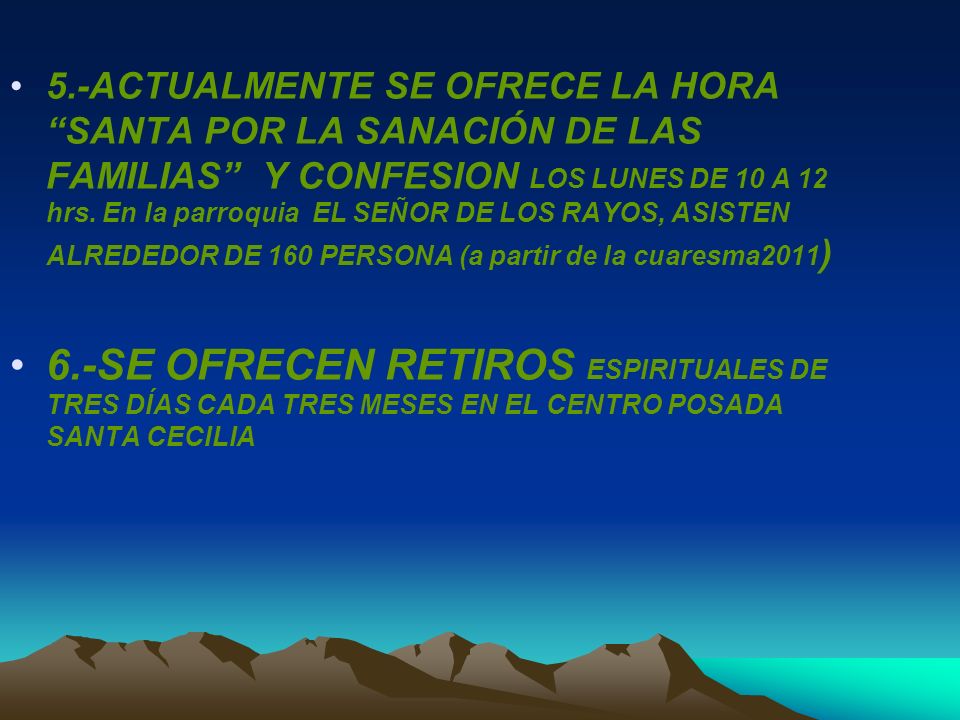 • 5.-ACTUALMENTE SE OFRECE LA HORA “SANTA POR LA SANACIÓN DE LAS FAMILIAS” Y CONFESION LOS LUNES DE 10 A 12 hrs. En la parroquia EL SEÑOR DE LOS RAYOS, ASISTEN ALREDEDOR DE 160 PERSONA (a partir de la cuaresma2011)

• 6.-SE OFRECEN RETIROS ESPIRITUALES DE TRES DÍAS CADA TRES MESES EN EL CENTRO POSADA SANTA CECILIA